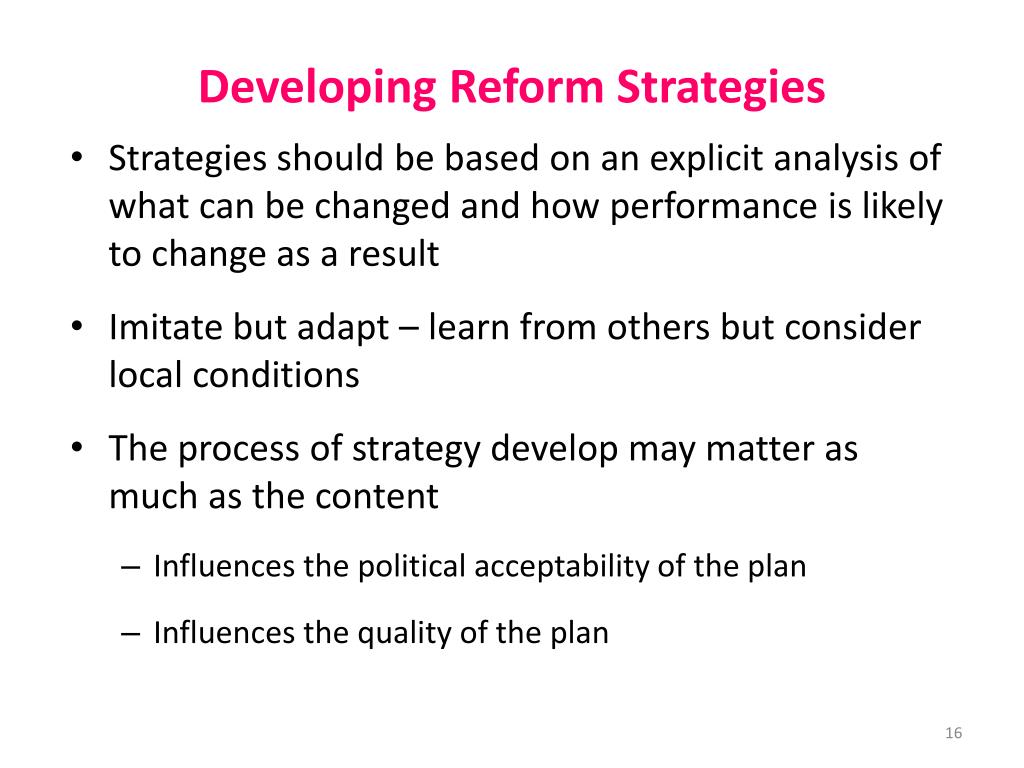 Developing Reform Strategies

• Strategies should be based on an explicit analysis of what can be changed and how performance is likely to change as a result

• Imitate but adapt – learn from others but consider local conditions

• The process of strategy develop may matter as much as the content

– Influences the political acceptability of the plan

– Influences the quality of the plan

16